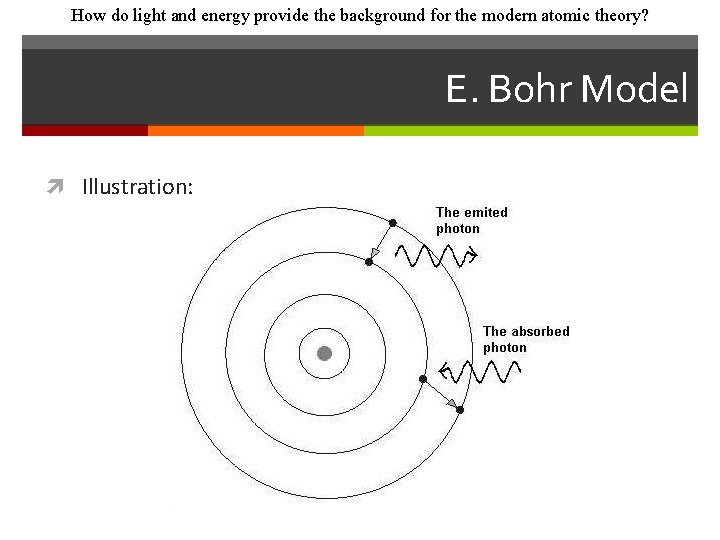 How do light and energy provide the background for the modern atomic theory?

E. Bohr Model

Illustration:

The emited photon

The absorbed photon